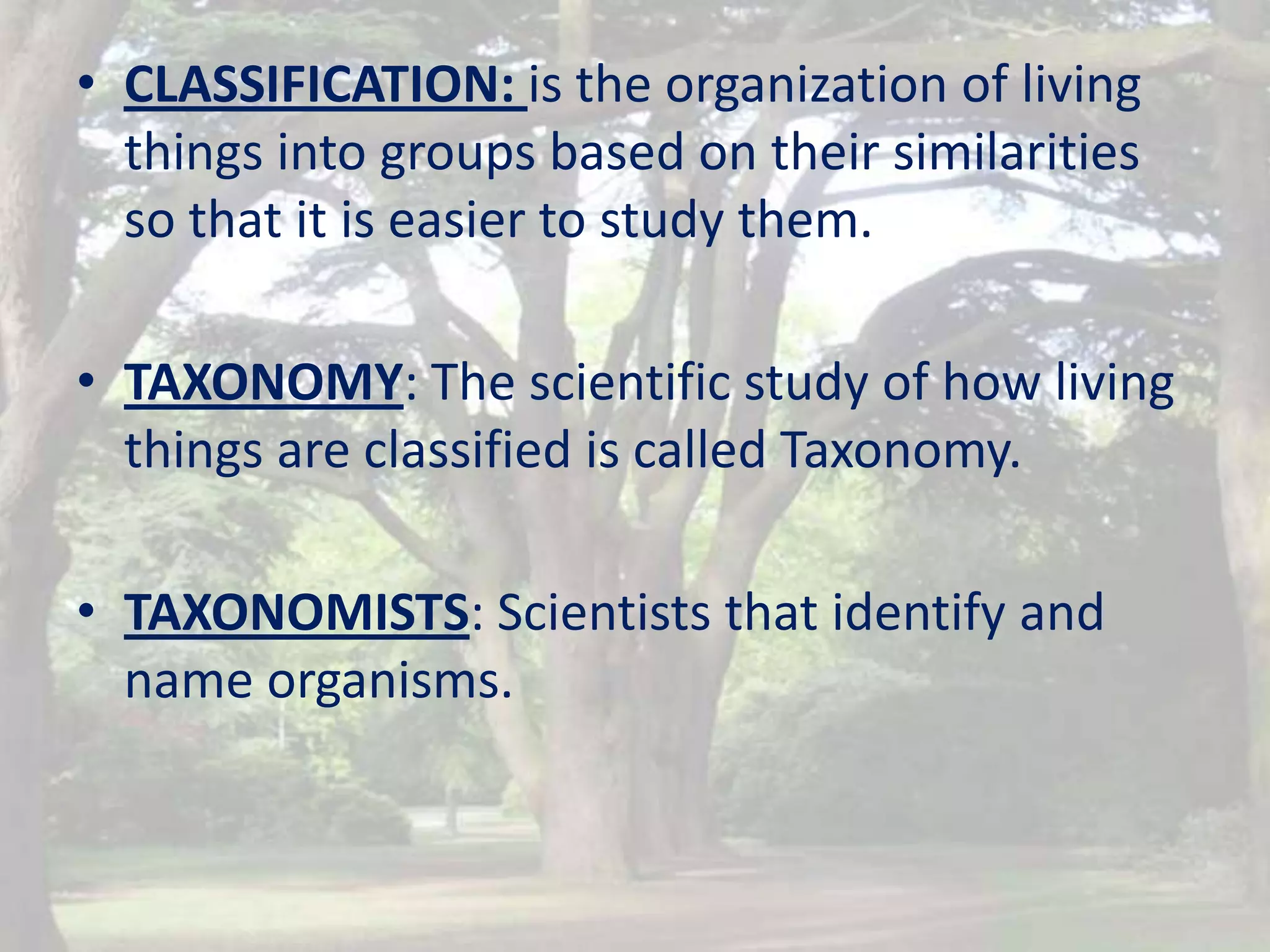 • CLASSIFICATION: is the organization of living things into groups based on their similarities so that it is easier to study them.

• TAXONOMY: The scientific study of how living things are classified is called Taxonomy.

• TAXONOMISTS: Scientists that identify and name organisms.